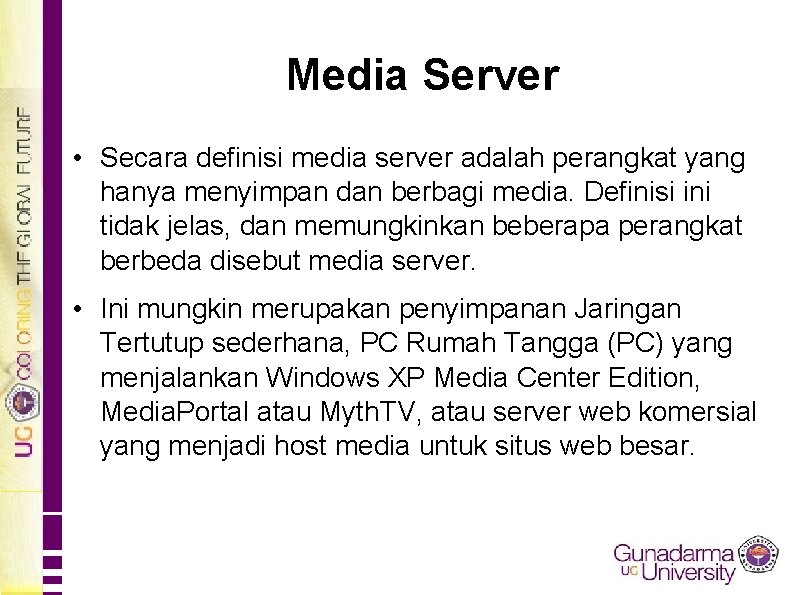 UG COLORING THE GLOBAL FUTURE

Media Server

• Secara definisi media server adalah perangkat yang hanya menyimpan dan berbagi media. Definisi ini tidak jelas, dan memungkinkan beberapa perangkat berbeda disebut media server.

• Ini mungkin merupakan penyimpanan Jaringan Tertutup sederhana, PC Rumah Tangga (PC) yang menjalankan Windows XP Media Center Edition, MediaPortal atau MythTV, atau server web komersial yang menjadi host media untuk situs web besar.

Gunadarma UG University